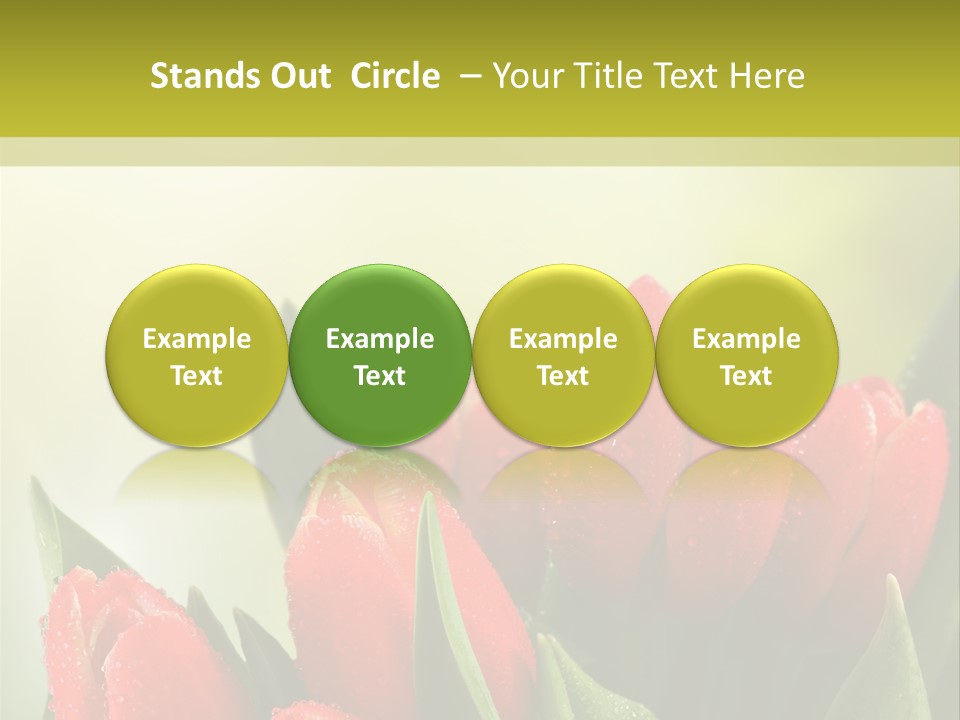 Stands Out Circle – Your Title Text Here

Example Text

Example Text

Example Text

Example Text